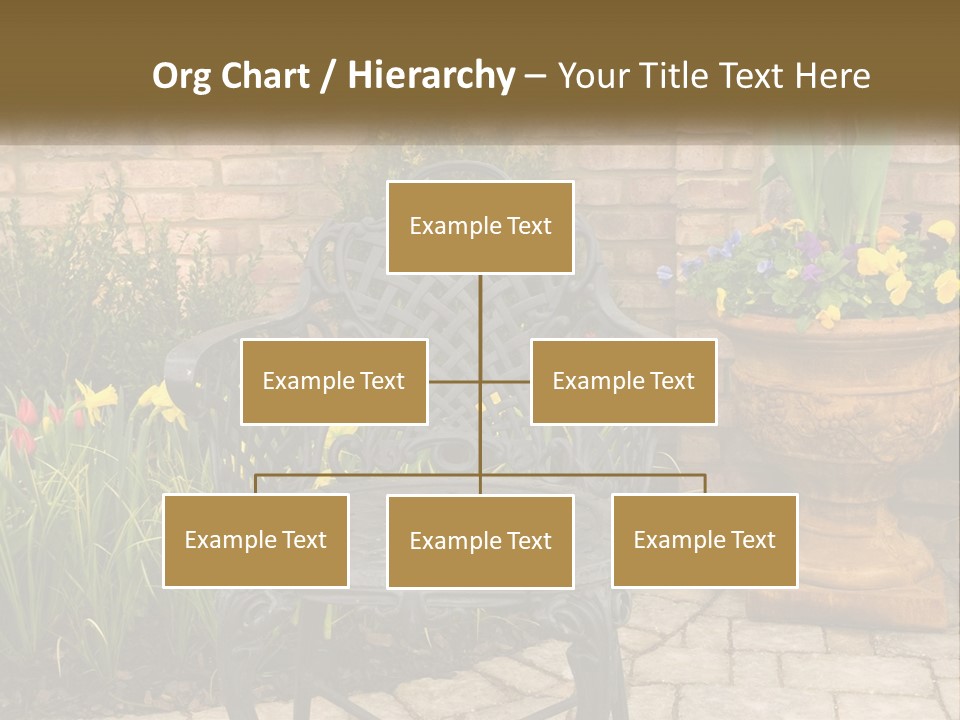 Org Chart / Hierarchy – Your Title Text Here

Example Text

Example Text

Example Text

Example Text

Example Text

Example Text